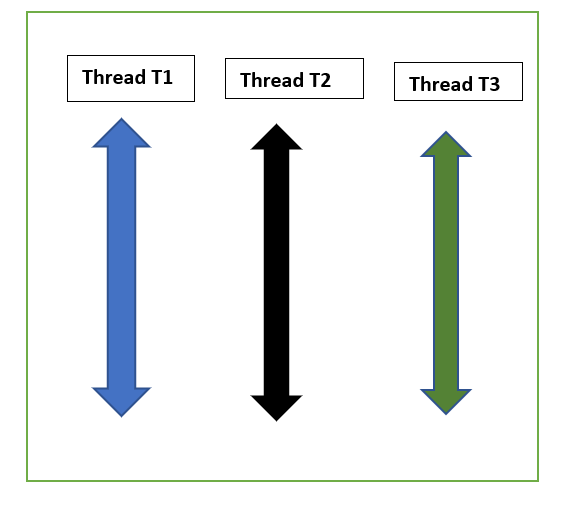 Thread T1

Thread T2

Thread T3